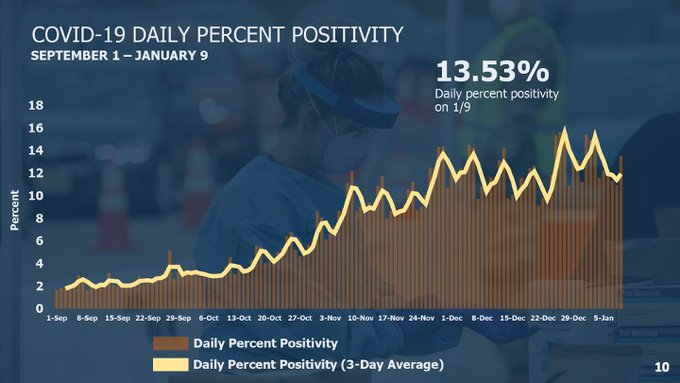 COVID-19 DAILY PERCENT POSITIVITY
SEPTEMBER 1 – JANUARY 9

13.53%
Daily percent positivity on 1/9

Percent

18
16
14
12
10
8
6
4
2
0

1-Sep 8-Sep 15-Sep 22-Sep 29-Sep 6-Oct 13-Oct 20-Oct 27-Oct 3-Nov 10-Nov 17-Nov 24-Nov 1-Dec 8-Dec 15-Dec 22-Dec 29-Dec 5-Jan

Daily Percent Positivity
Daily Percent Positivity (3-Day Average)

10